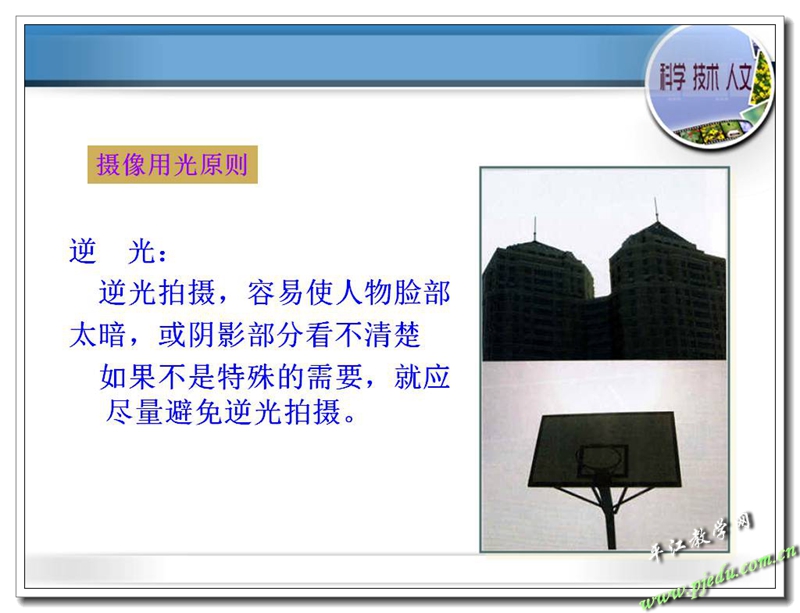 科学 技术 人文

摄像用光原则

逆　光：

逆光拍摄，容易使人物脸部太暗，或阴影部分看不清楚

如果不是特殊的需要，就应尽量避免逆光拍摄。

平江教学网
www.pjedu.com.cn